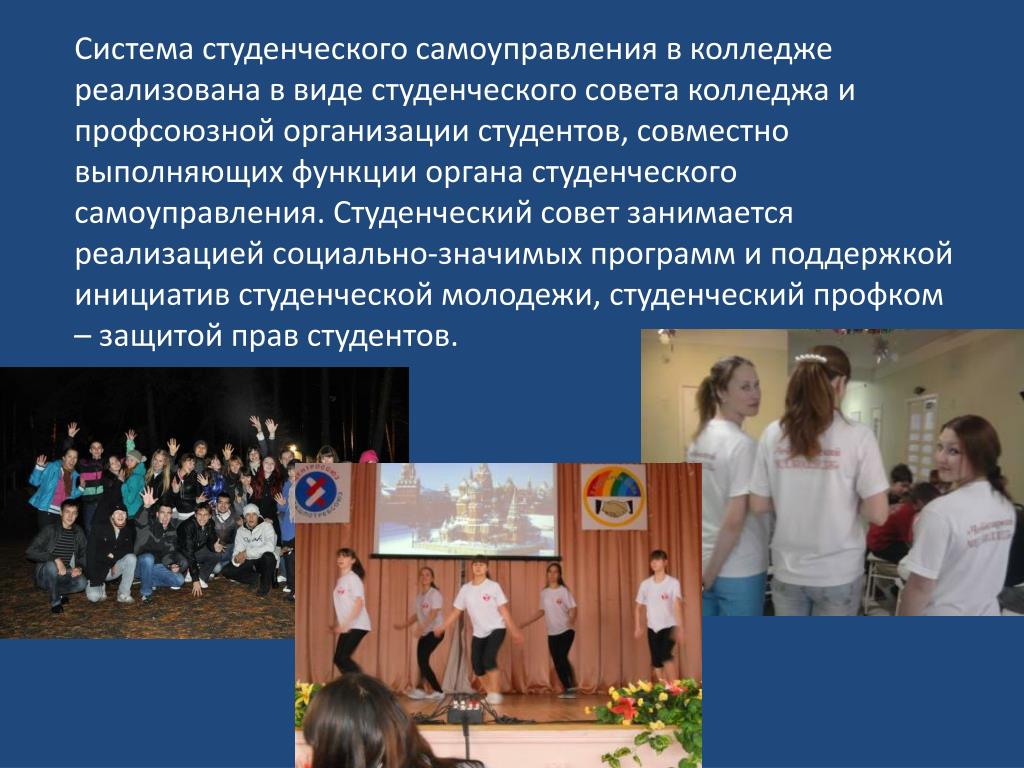 Система студенческого самоуправления в колледже реализована в виде студенческого совета колледжа и профсоюзной организации студентов, совместно выполняющих функции органа студенческого самоуправления. Студенческий совет занимается реализацией социально-значимых программ и поддержкой инициатив студенческой молодежи, студенческий профком – защитой прав студентов.